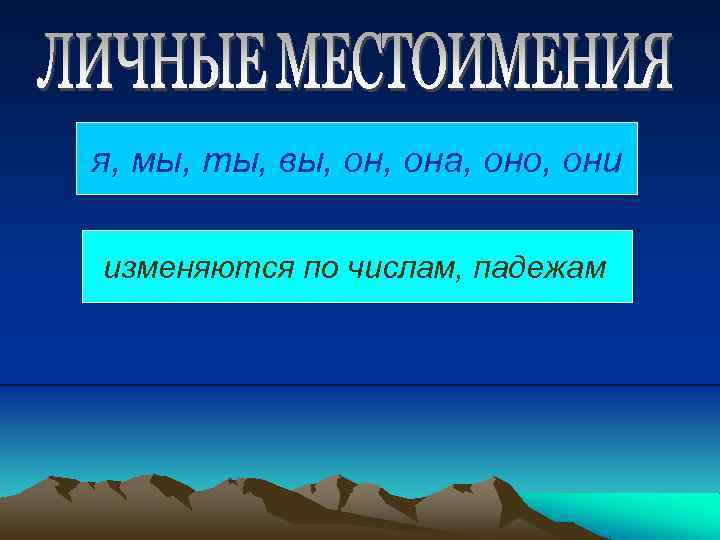 ЛИЧНЫЕ МЕСТОИМЕНИЯ

я, мы, ты, вы, он, она, оно, они

изменяются по числам, падежам